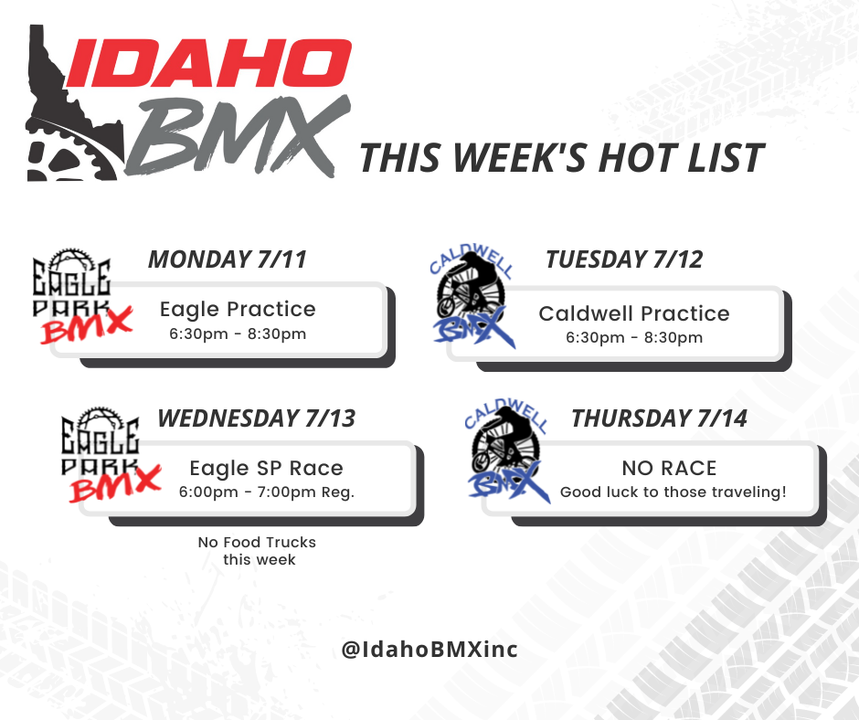 IDAHO BMX

THIS WEEK'S HOT LIST

EAGLE PARK BMX

MONDAY 7/11

Eagle Practice
6:30pm - 8:30pm

CALDWELL BMX

TUESDAY 7/12

Caldwell Practice
6:30pm - 8:30pm

EAGLE PARK BMX

WEDNESDAY 7/13

Eagle SP Race
6:00pm - 7:00pm Reg.

No Food Trucks this week

CALDWELL BMX

THURSDAY 7/14

NO RACE
Good luck to those traveling!

@IdahoBMXinc